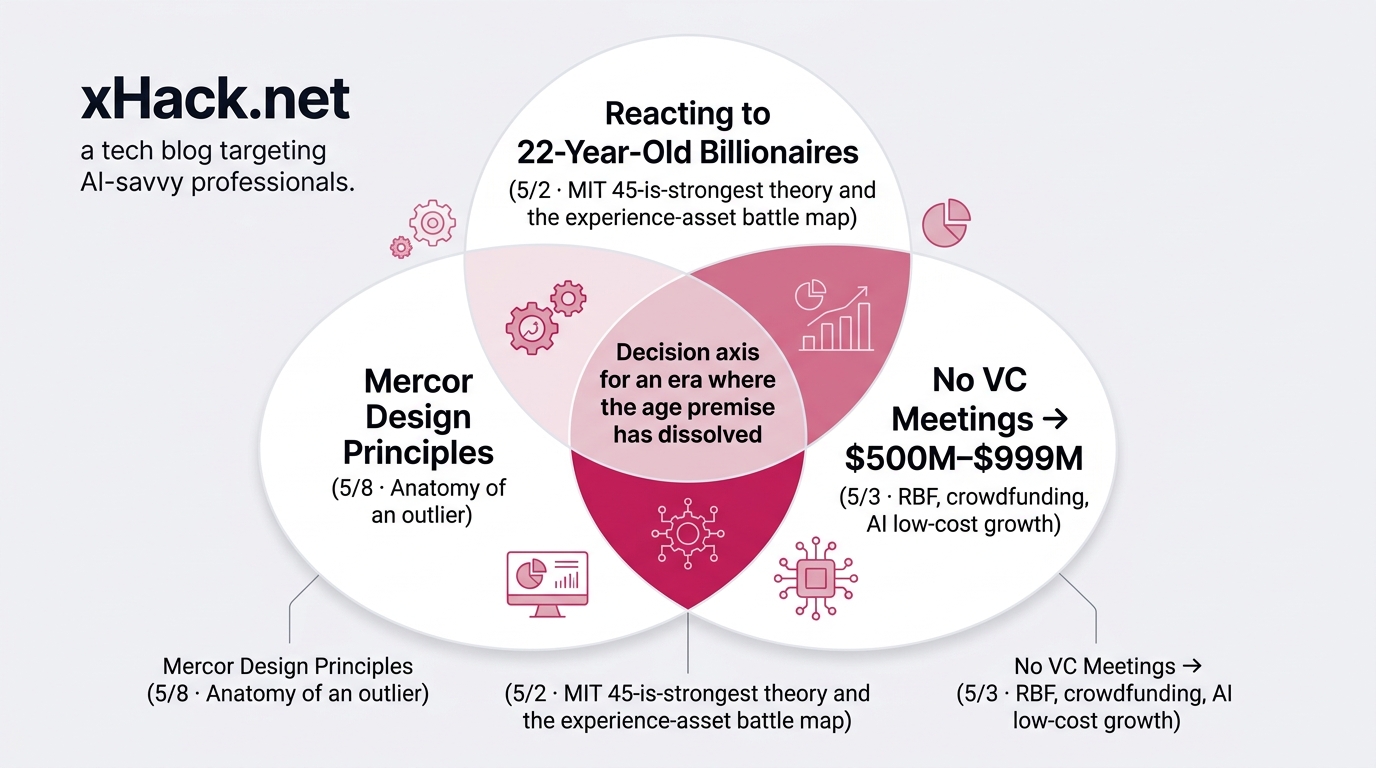 xHack.net
a tech blog targeting AI-savvy professionals.

Reacting to 22-Year-Old Billionaires
(5/2 · MIT 45-is-strongest theory and the experience-asset battle map)

Mercor Design Principles
(5/8 · Anatomy of an outlier)

Decision axis for an era where the age premise has dissolved

No VC Meetings → $500M–$999M
(5/3 · RBF, crowdfunding, AI low-cost growth)

Mercor Design Principles
(5/8 · Anatomy of an outlier)

(5/2 · MIT 45-is-strongest theory and the experience-asset battle map)

No VC Meetings →
(5/3 · RBF, crowdfunding, AI low-cost growth)